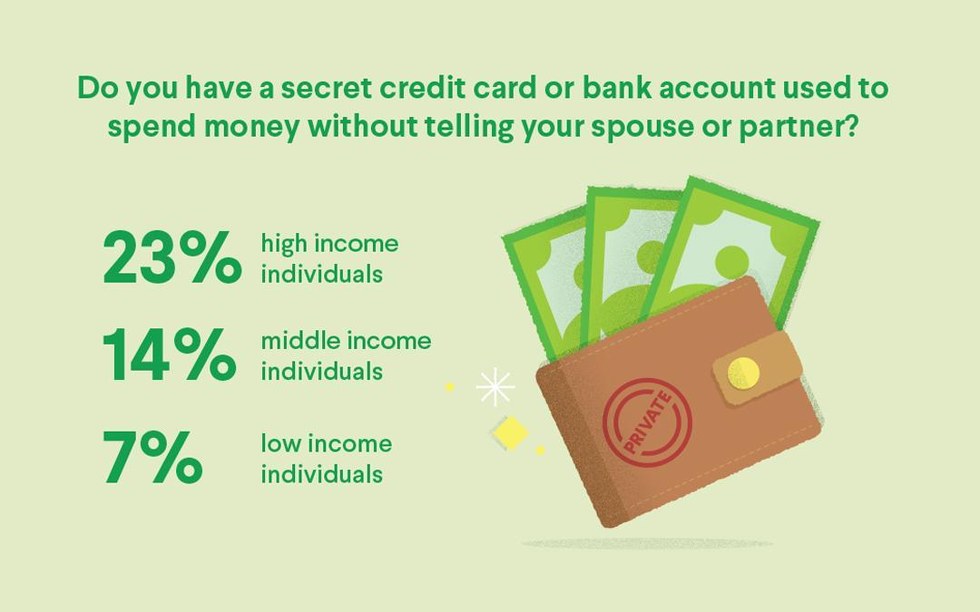 Do you have a secret credit card or bank account used to spend money without telling your spouse or partner?

23% high income individuals

14% middle income individuals

7% low income individuals

PRIVATE